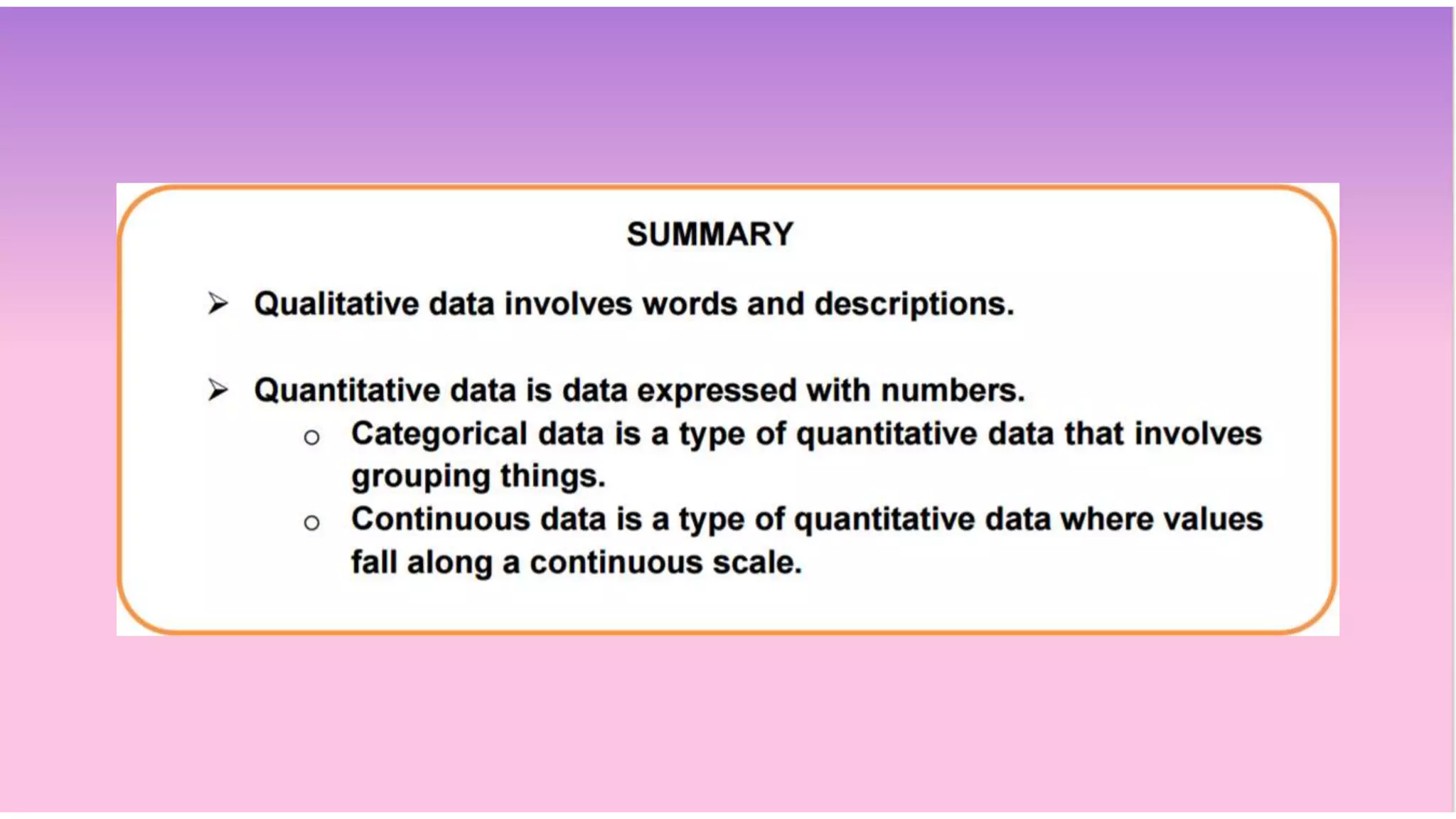 SUMMARY

➢ Qualitative data involves words and descriptions.

➢ Quantitative data is data expressed with numbers.
 ○ Categorical data is a type of quantitative data that involves grouping things.
 ○ Continuous data is a type of quantitative data where values fall along a continuous scale.